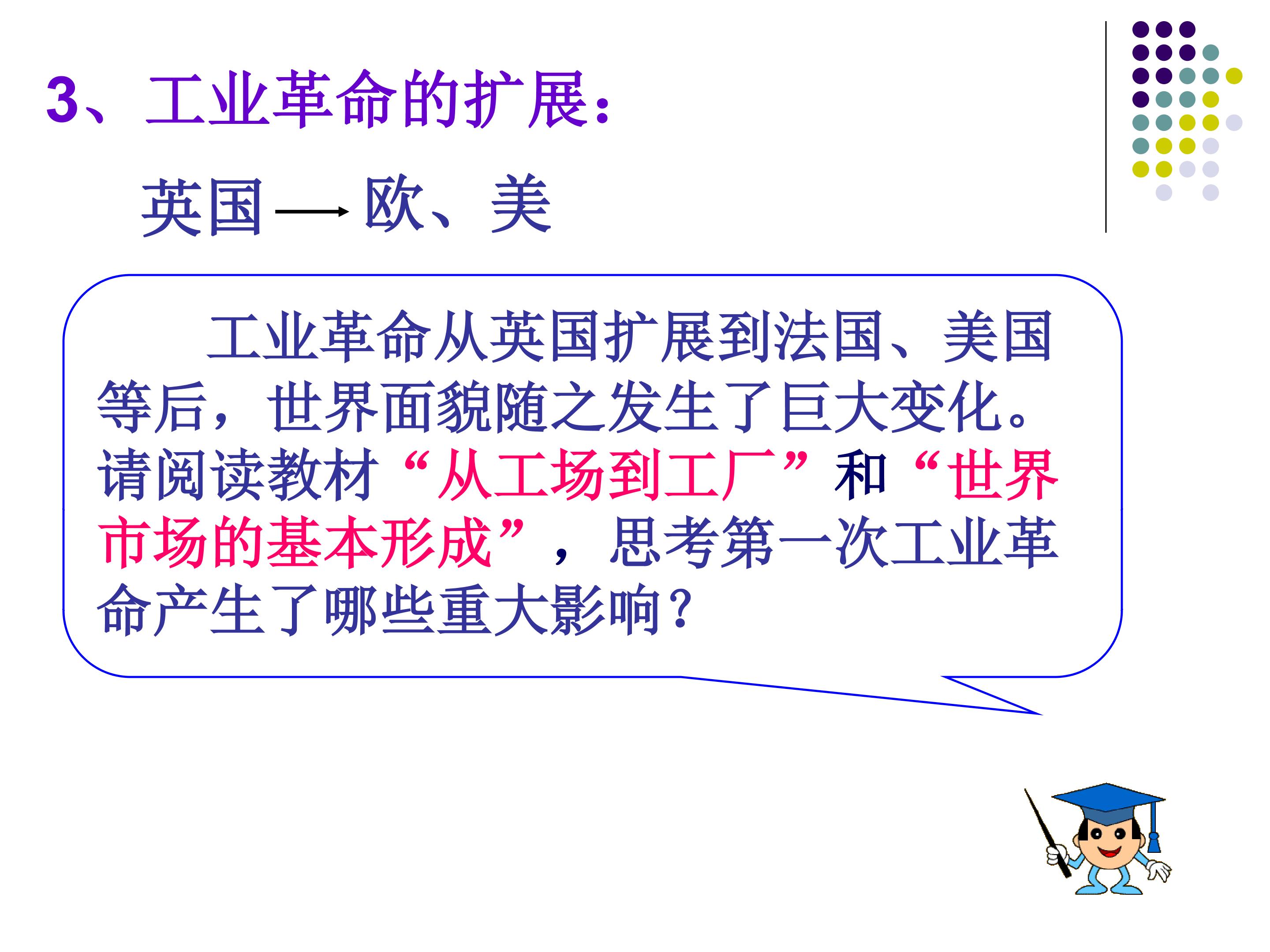 3、工业革命的扩展：

英国 → 欧、美

工业革命从英国扩展到法国、美国等后，世界面貌随之发生了巨大变化。请阅读教材“从工场到工厂”和“世界市场的基本形成”，思考第一次工业革命产生了哪些重大影响？